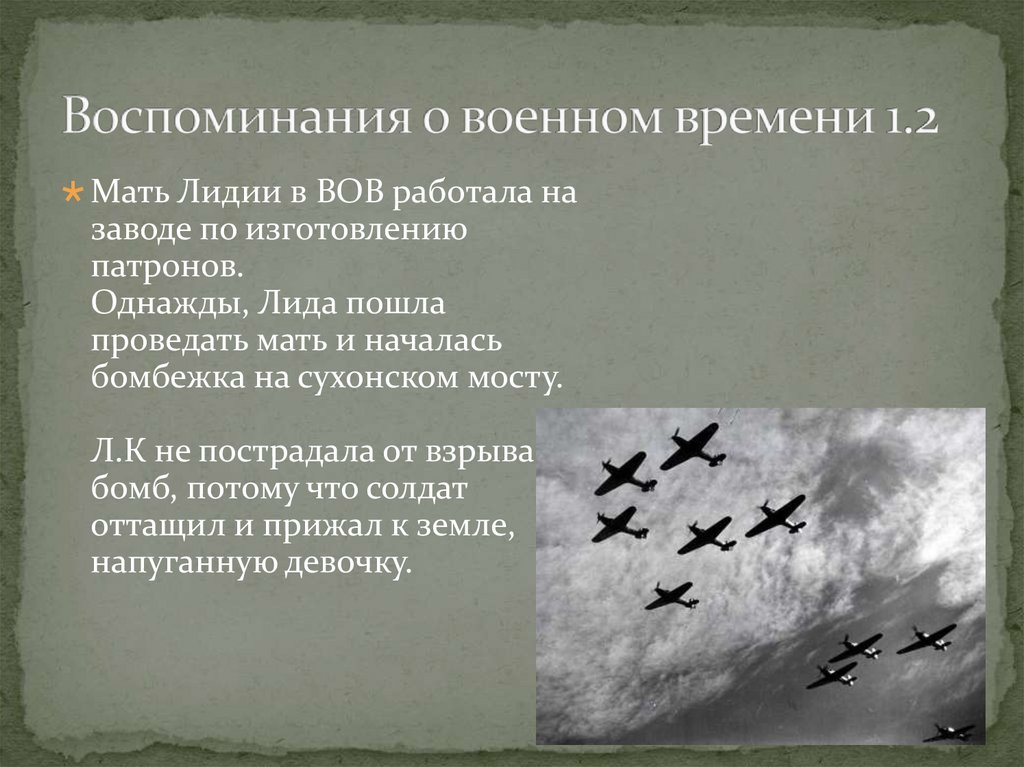 Воспоминания о военном времени 1.2

Мать Лидии в ВОВ работала на заводе по изготовлению патронов.
Однажды, Лида пошла проведать мать и началась бомбежка на сухонском мосту.

Л.К не пострадала от взрыва бомб, потому что солдат оттащил и прижал к земле, напуганную девочку.